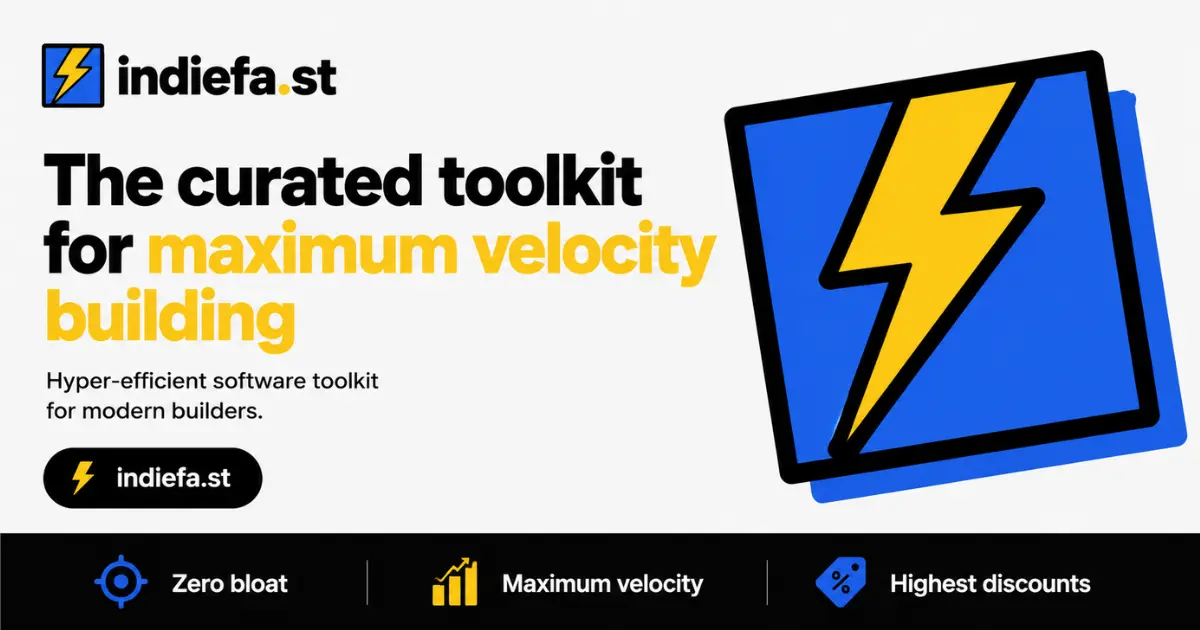 indiefa.st

The curated toolkit for maximum velocity building

Hyper-efficient software toolkit for modern builders.

indiefa.st

Zero bloat

Maximum velocity

Highest discounts